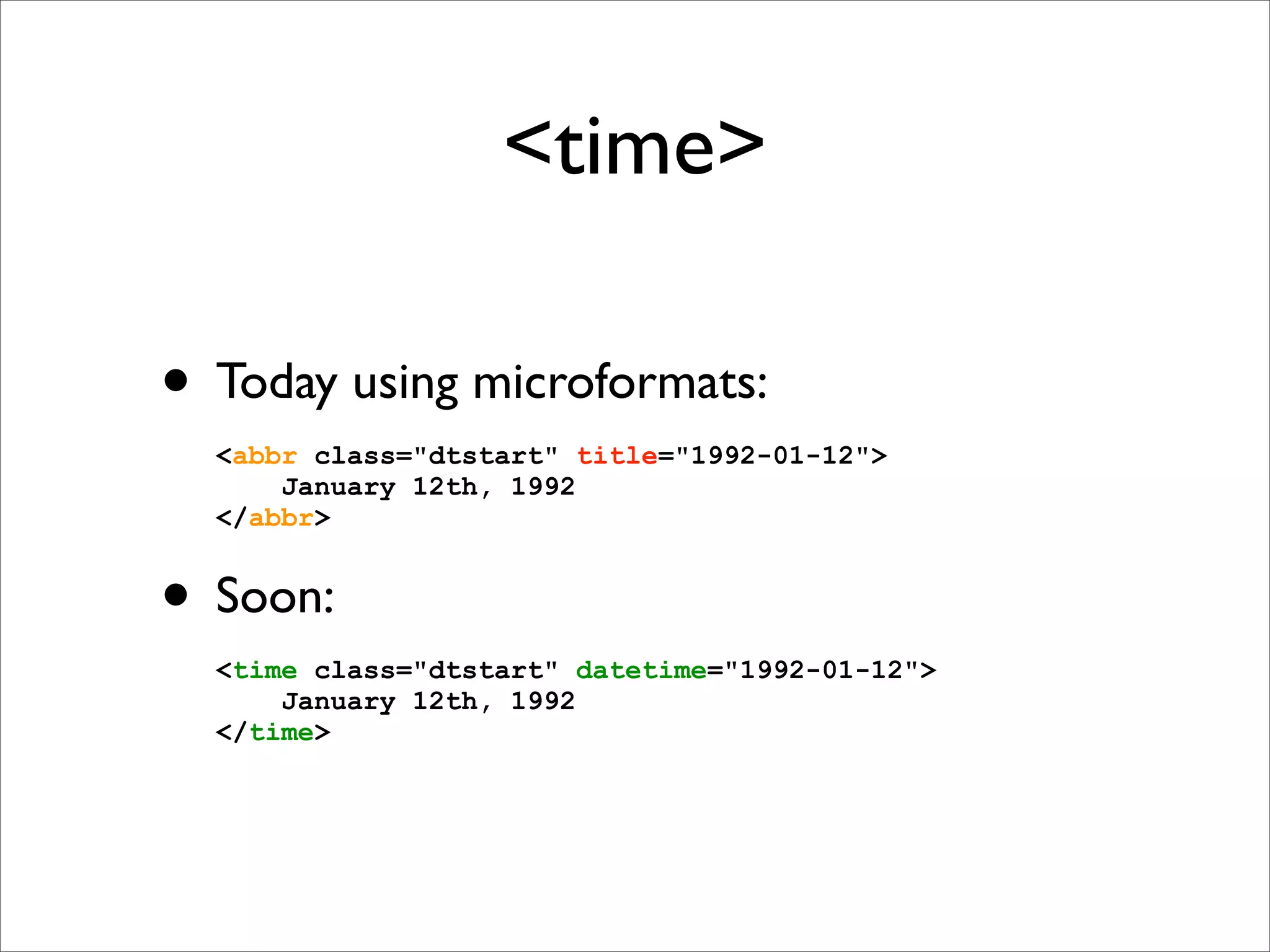 <time>

• Today using microformats:

<abbr class="dtstart" title="1992-01-12">
January 12th, 1992
</abbr>

• Soon:

<time class="dtstart" datetime="1992-01-12">
January 12th, 1992
</time>